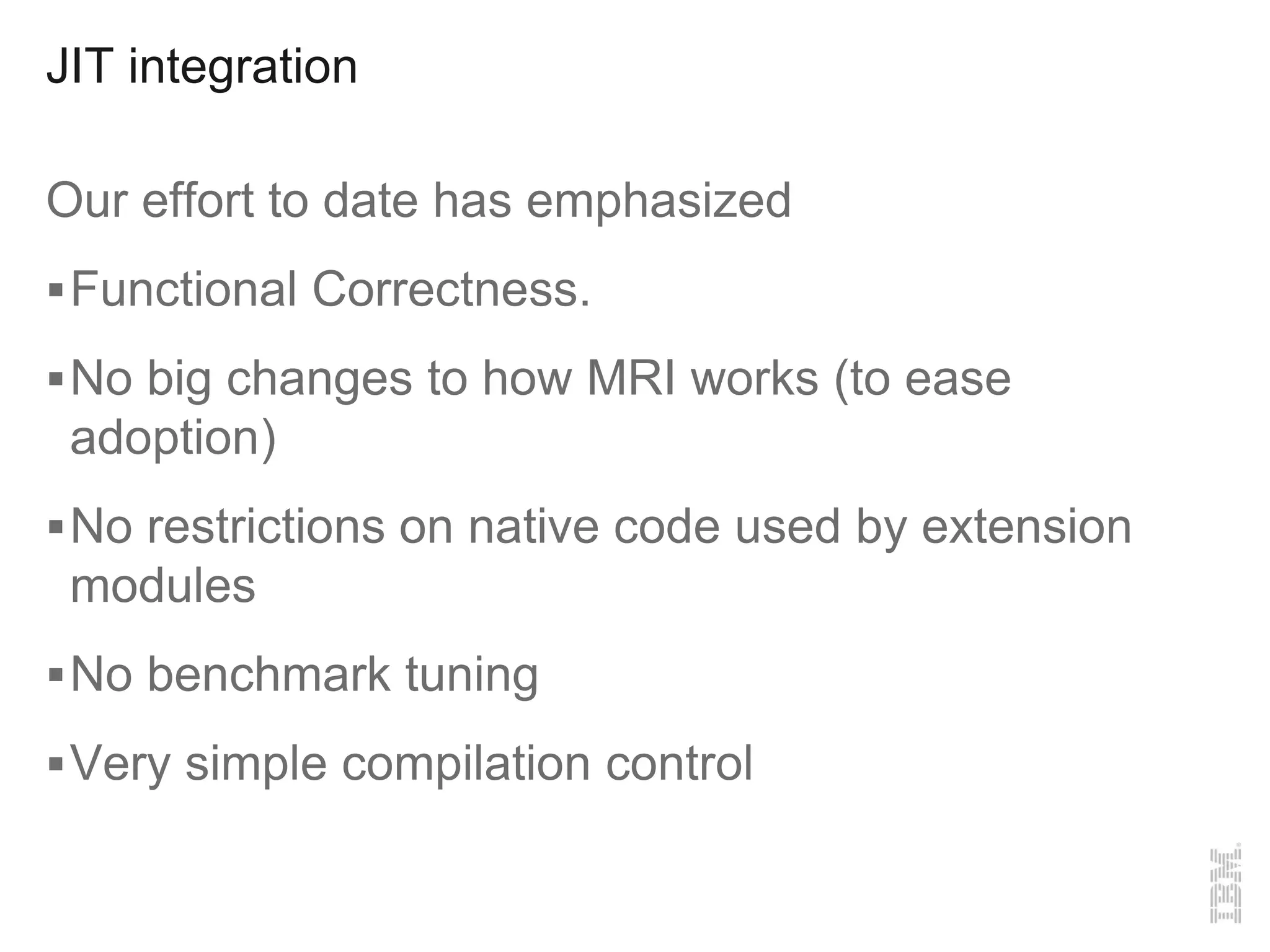 JIT integration

Our effort to date has emphasized

▪ Functional Correctness.

▪ No big changes to how MRI works (to ease adoption)

▪ No restrictions on native code used by extension modules

▪ No benchmark tuning

▪ Very simple compilation control

IBM